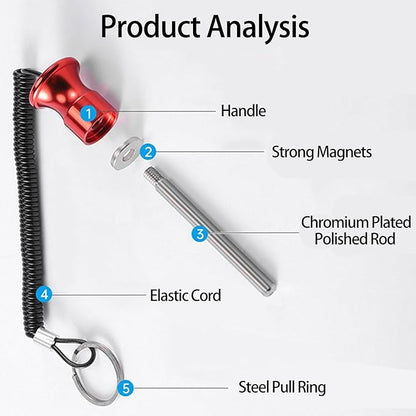 Product Analysis

1 Handle

2 Strong Magnets

3 Chromium Plated Polished Rod

4 Elastic Cord

5 Steel Pull Ring